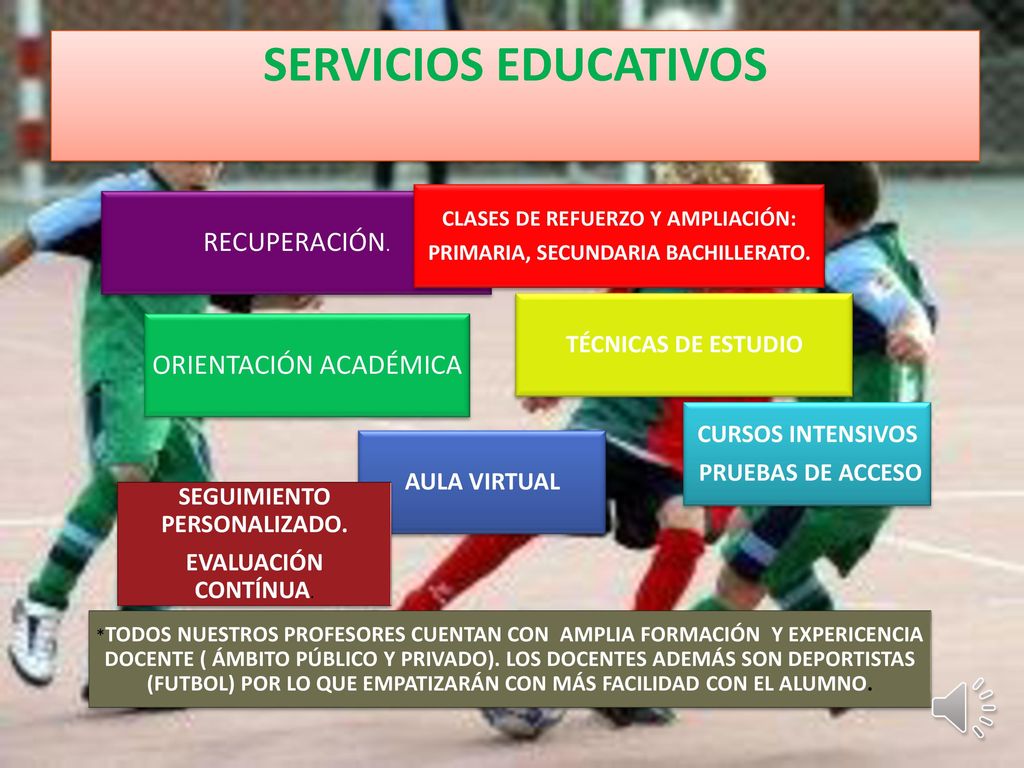 SERVICIOS EDUCATIVOS

RECUPERACIÓN.

CLASES DE REFUERZO Y AMPLIACIÓN:
PRIMARIA, SECUNDARIA BACHILLERATO.

ORIENTACIÓN ACADÉMICA

TÉCNICAS DE ESTUDIO

CURSOS INTENSIVOS
PRUEBAS DE ACCESO

AULA VIRTUAL

SEGUIMIENTO PERSONALIZADO.
EVALUACIÓN CONTÍNUA.

*TODOS NUESTROS PROFESORES CUENTAN CON AMPLIA FORMACIÓN Y EXPERICENCIA DOCENTE ( ÁMBITO PÚBLICO Y PRIVADO). LOS DOCENTES ADEMÁS SON DEPORTISTAS (FUTBOL) POR LO QUE EMPATIZARÁN CON MÁS FACILIDAD CON EL ALUMNO.